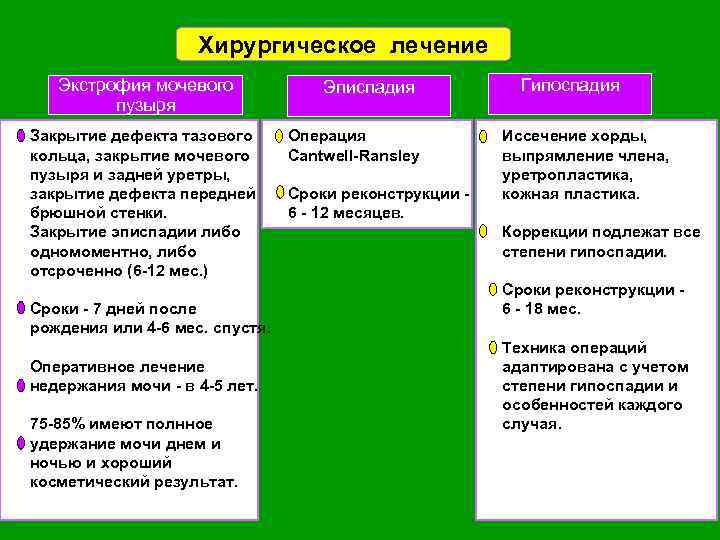 Хирургическое лечение

Экстрофия мочевого пузыря

Закрытие дефекта тазового кольца, закрытие мочевого пузыря и задней уретры, закрытие дефекта передней брюшной стенки. Закрытие эписпадии либо одномоментно, либо отсроченно (6-12 мес.)

Сроки - 7 дней после рождения или 4-6 мес. спустя.

Оперативное лечение недержания мочи - в 4-5 лет.

75-85% имеют полнное удержание мочи днем и ночью и хороший косметический результат.

Эписпадия

Операция Cantwell-Ransley

Сроки реконструкции - 6 - 12 месяцев.

Гипоспадия

Иссечение хорды, выпрямление члена, уретропластика, кожная пластика.

Коррекции подлежат все степени гипоспадии.

Сроки реконструкции - 6 - 18 мес.

Техника операций адаптирована с учетом степени гипоспадии и особенностей каждого случая.